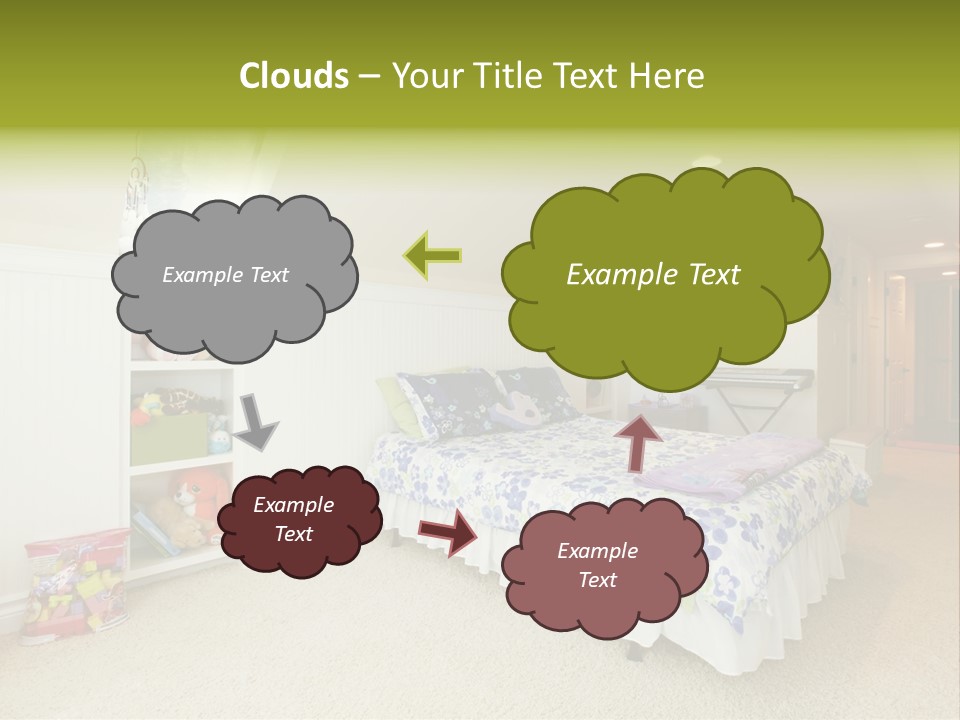 Clouds – Your Title Text Here

Example Text

Example Text

Example Text

Example Text